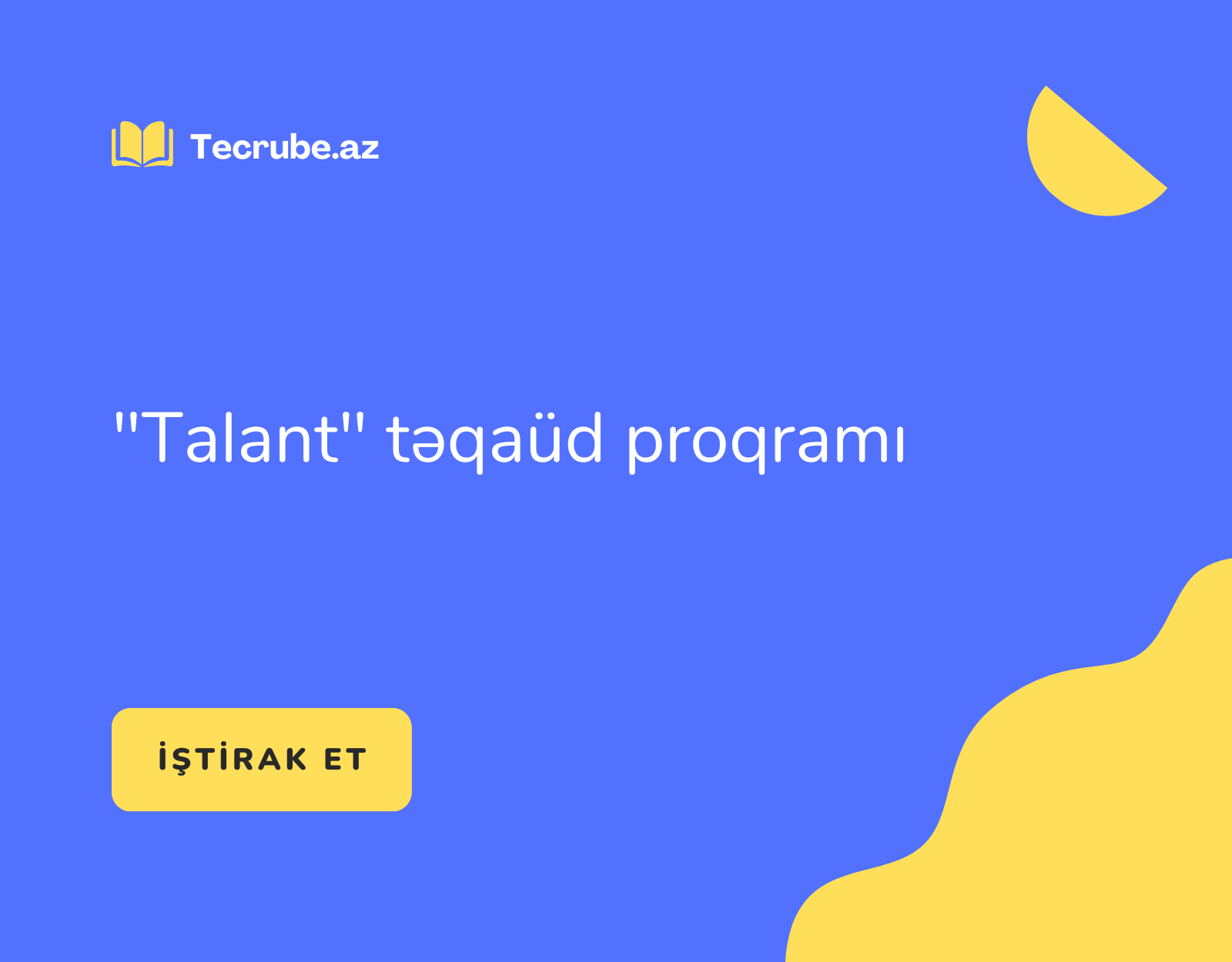 Tecrube.az

"Talant" təqaüd proqramı

İŞTİRAK ET